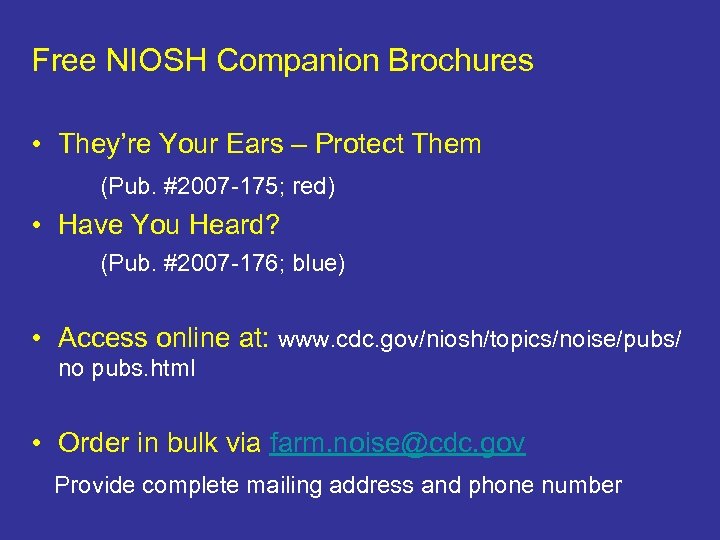 Free NIOSH Companion Brochures

• They're Your Ears – Protect Them

(Pub. #2007-175; red)

• Have You Heard?

(Pub. #2007-176; blue)

• Access online at: www.cdc.gov/niosh/topics/noise/pubs/ no pubs.html

• Order in bulk via farm.noise@cdc.gov

Provide complete mailing address and phone number